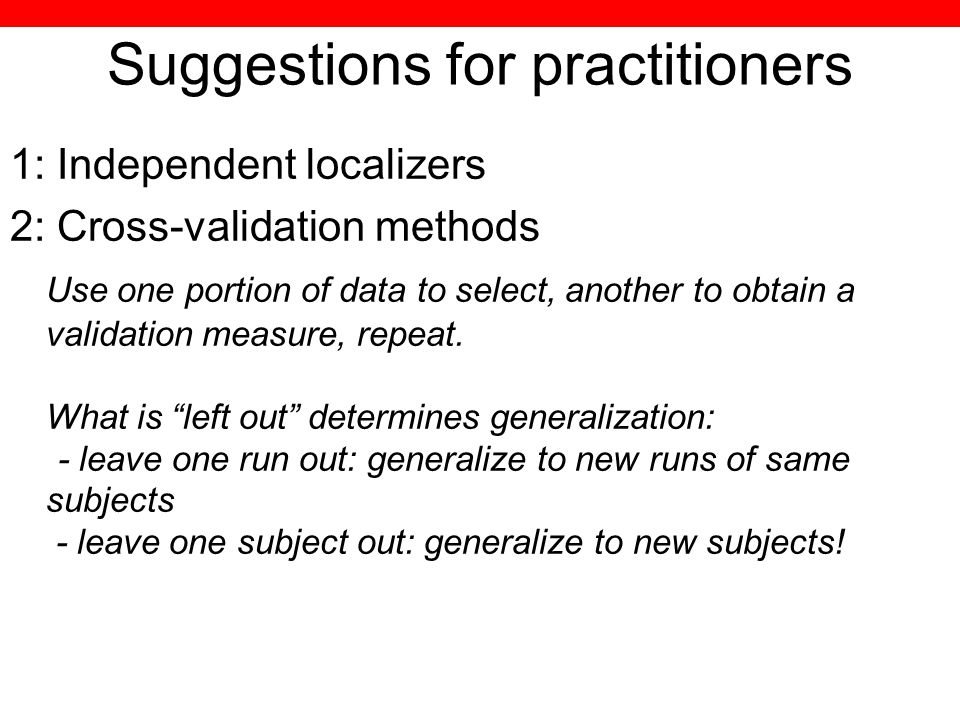 Suggestions for practitioners

1: Independent localizers

2: Cross-validation methods

Use one portion of data to select, another to obtain a validation measure, repeat.

What is “left out” determines generalization:
- leave one run out: generalize to new runs of same subjects
- leave one subject out: generalize to new subjects!